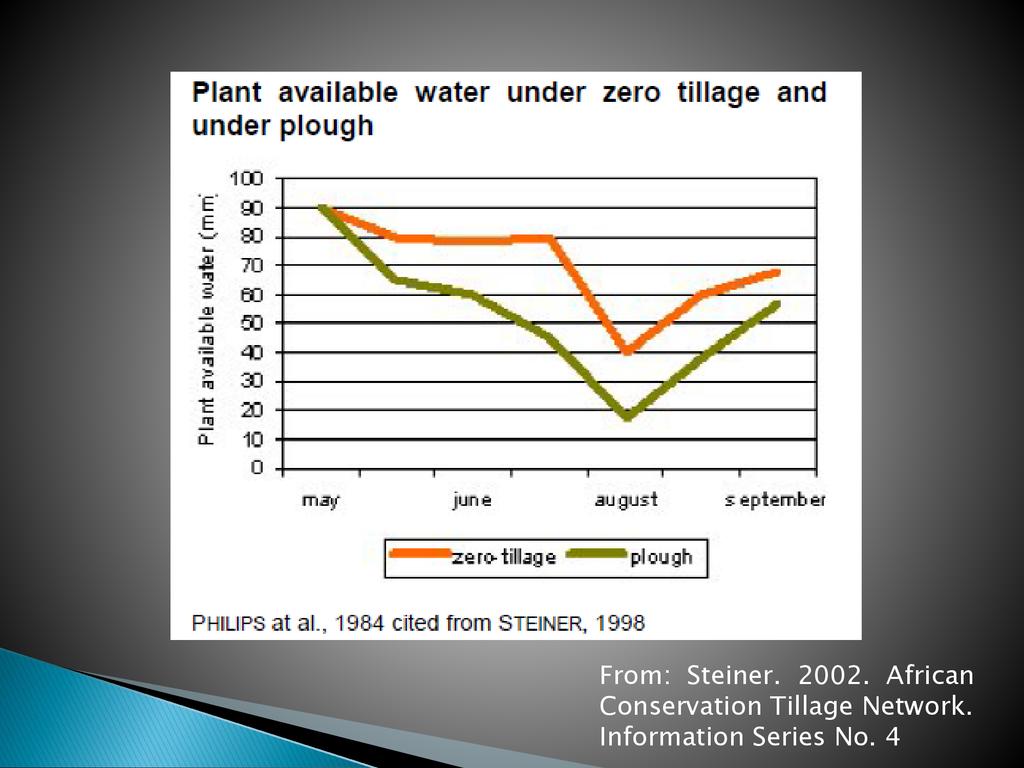 Plant available water under zero tillage and under plough

Plant available water (mm)

100
90
80
70
60
50
40
30
20
10
0

may
june
august
september

zero-tillage
plough

PHILIPS at al., 1984 cited from STEINER, 1998

From: Steiner. 2002. African Conservation Tillage Network. Information Series No. 4